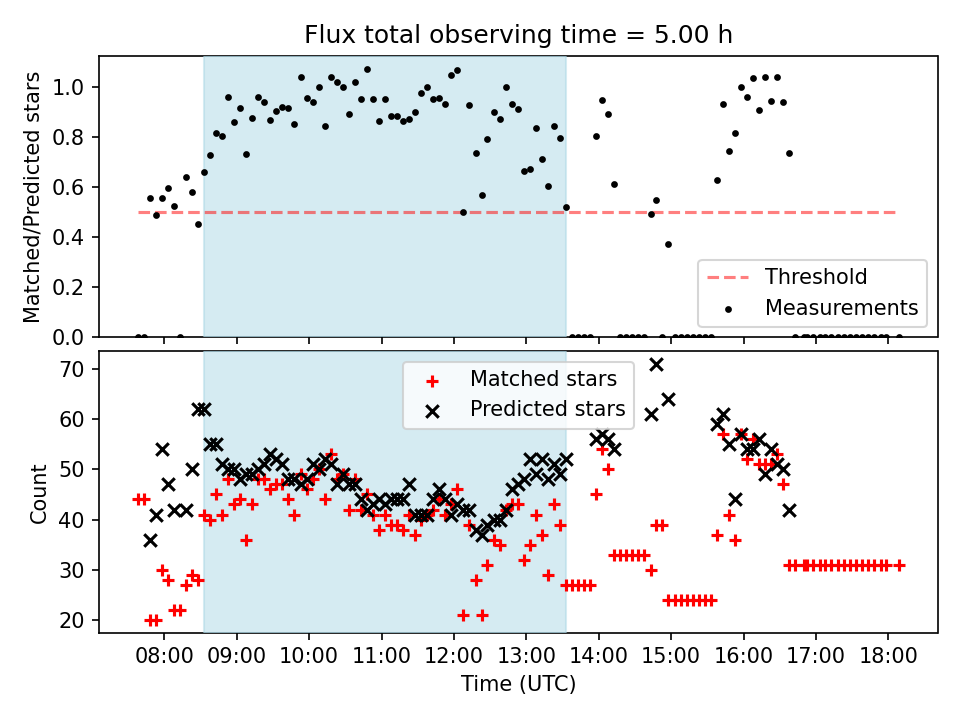 Flux total observing time = 5.00 h

Matched/Predicted stars

1.0
0.8
0.6
0.4
0.2
0.0

Threshold
Measurements

Count

70
60
50
40
30
20

Matched stars
Predicted stars

08:00 09:00 10:00 11:00 12:00 13:00 14:00 15:00 16:00 17:00 18:00

Time (UTC)